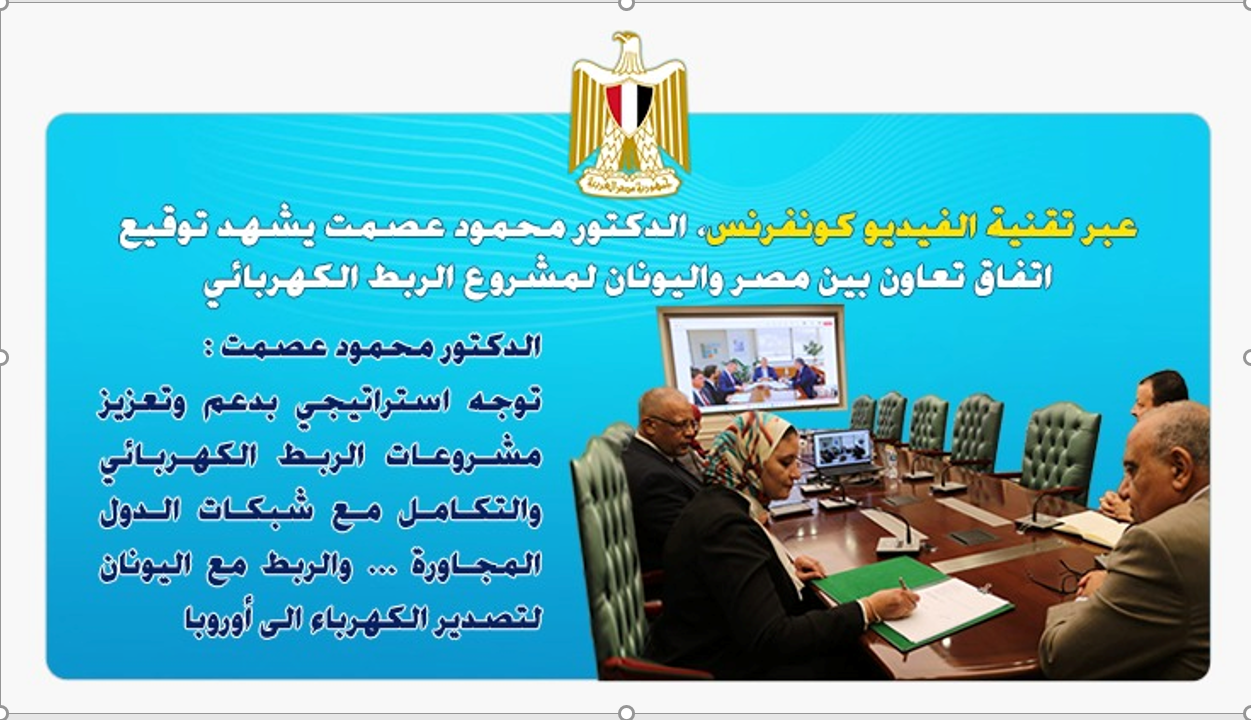 جمهورية مصر العربية

عبر تقنية الفيديو كونفرنس، الدكتور محمود عصمت يشهد توقيع اتفاق تعاون بين مصر واليونان لمشروع الربط الكهربائي

الدكتور محمود عصمت :
توجه استراتيجي بدعم وتعزيز مشروعات الربط الكهربائي والتكامل مع شبكات الدول المجاورة ... والربط مع اليونان لتصدير الكهرباء الى أوروبا